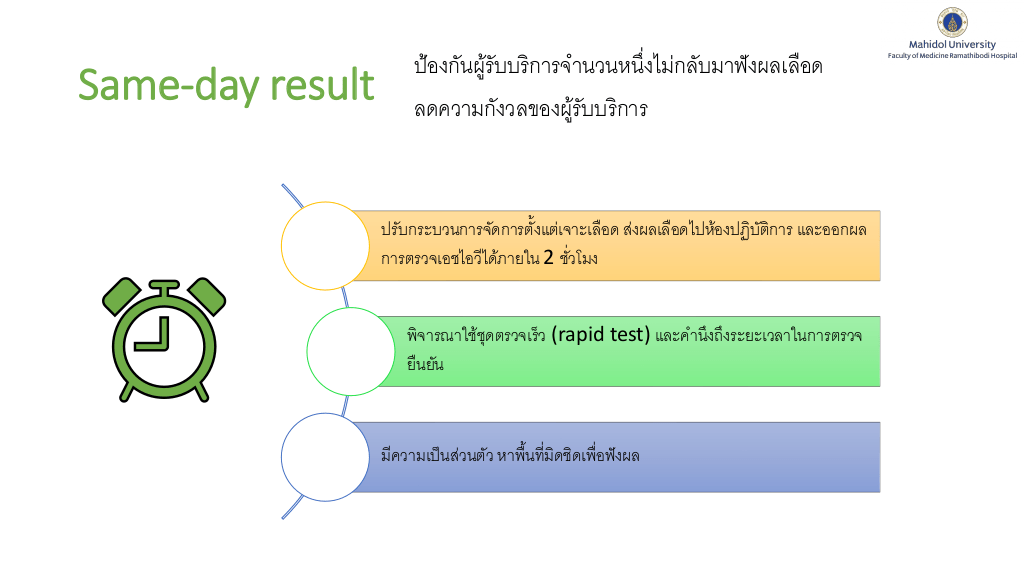 Mahidol University
Faculty of Medicine Ramathibodi Hospital

Same-day result

ป้องกันผู้รับบริการจำนวนหนึ่งไม่กลับมาฟังผลเลือด

ลดความกังวลของผู้รับบริการ

ปรับกระบวนการจัดการตั้งแต่เจาะเลือด ส่งผลเลือดไปห้องปฏิบัติการ และออกผลการตรวจเอชไอวีได้ภายใน 2 ชั่วโมง

พิจารณาใช้ชุดตรวจเร็ว (rapid test) และคำนึงถึงระยะเวลาในการตรวจยืนยัน

มีความเป็นส่วนตัว หาพื้นที่มิดชิดเพื่อฟังผล